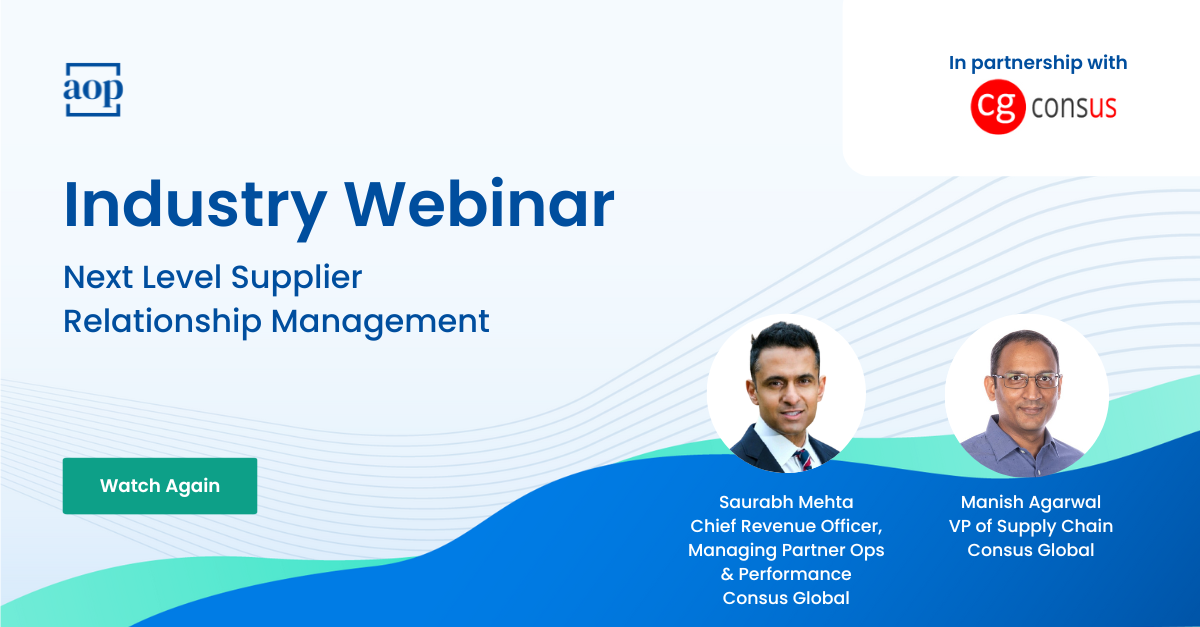 aop

In partnership with

cg consus

Industry Webinar

Next Level Supplier Relationship Management

Watch Again

Saurabh Mehta
Chief Revenue Officer, Managing Partner Ops & Performance
Consus Global

Manish Agarwal
VP of Supply Chain
Consus Global